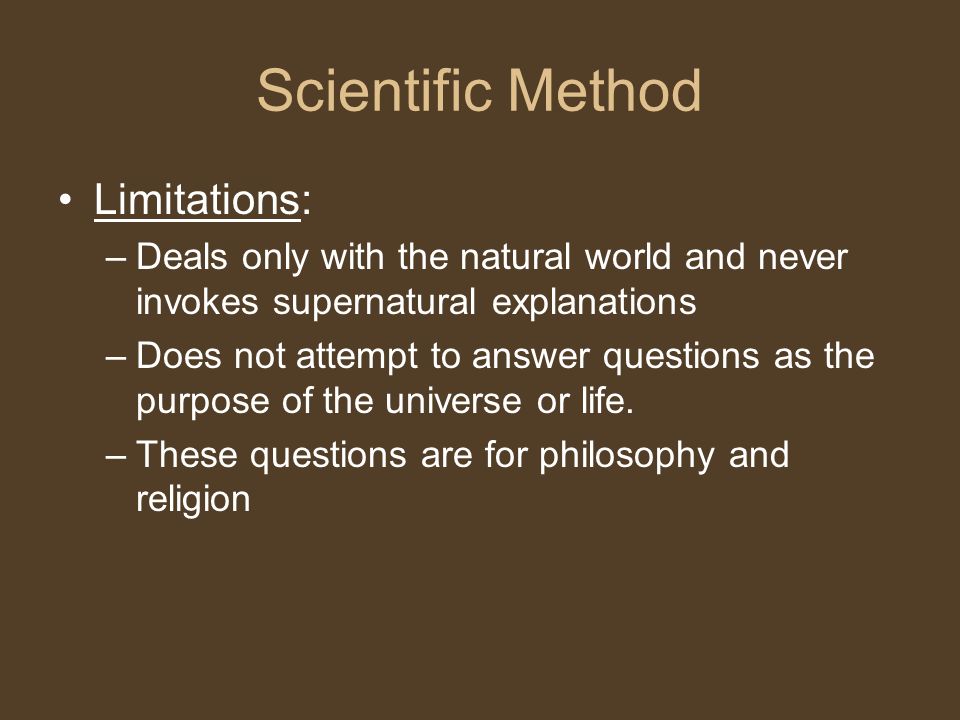 Scientific Method

• Limitations:
– Deals only with the natural world and never invokes supernatural explanations
– Does not attempt to answer questions as the purpose of the universe or life.
– These questions are for philosophy and religion